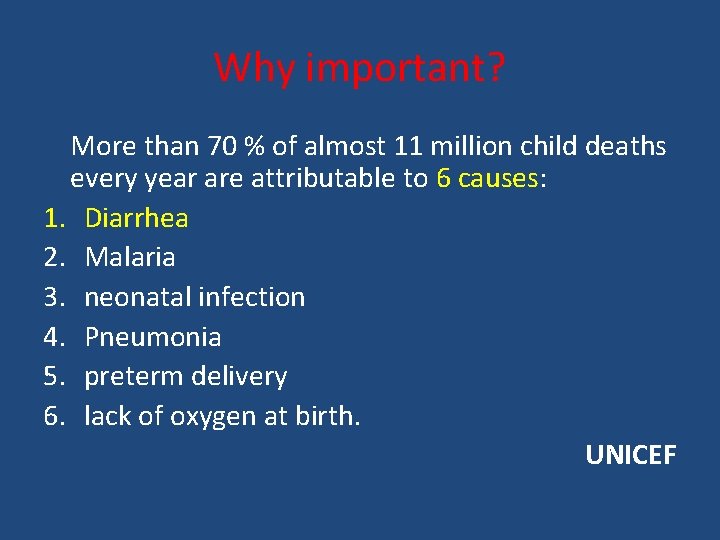 Why important?

More than 70 % of almost 11 million child deaths every year are attributable to 6 causes:

1. Diarrhea
2. Malaria
3. neonatal infection
4. Pneumonia
5. preterm delivery
6. lack of oxygen at birth.

UNICEF